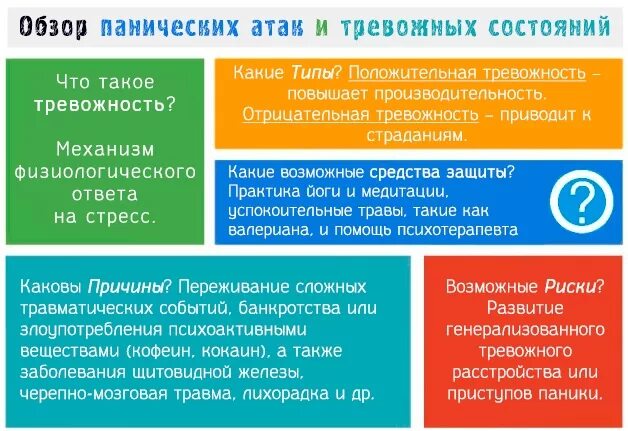 Обзор панических атак и тревожных состояний

Что такое тревожность?

Механизм физиологического ответа на стресс.

Какие Типы? Положительная тревожность – повышает производительность. Отрицательная тревожность – приводит к страданиям.

Какие возможные средства защиты? Практика йоги и медитации, успокоительные травы, такие как валериана, и помощь психотерапевта

?

Каковы Причины? Переживание сложных травматических событий, банкротства или злоупотребления психоактивными веществами (кофеин, кокаин), а также заболевания щитовидной железы, черепно-мозговая травма, лихорадка и др.

Возможные Риски? Развитие генерализованного тревожного расстройства или приступов паники.